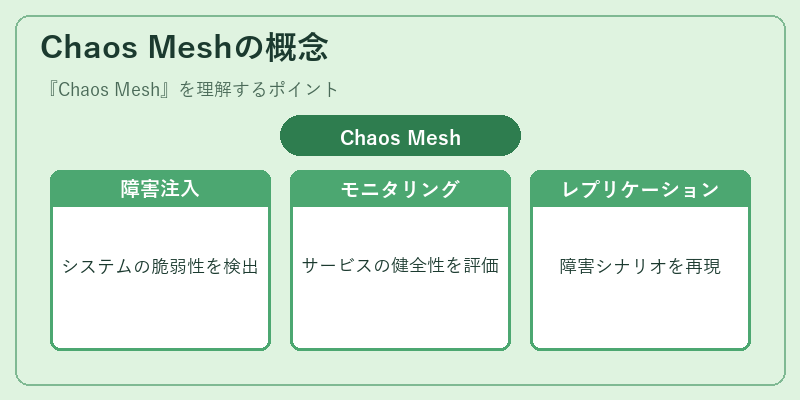 Chaos Meshの概念

『Chaos Mesh』を理解するポイント

Chaos Mesh

障害注入

システムの脆弱性を検出

モニタリング

サービスの健全性を評価

レプリケーション

障害シナリオを再現